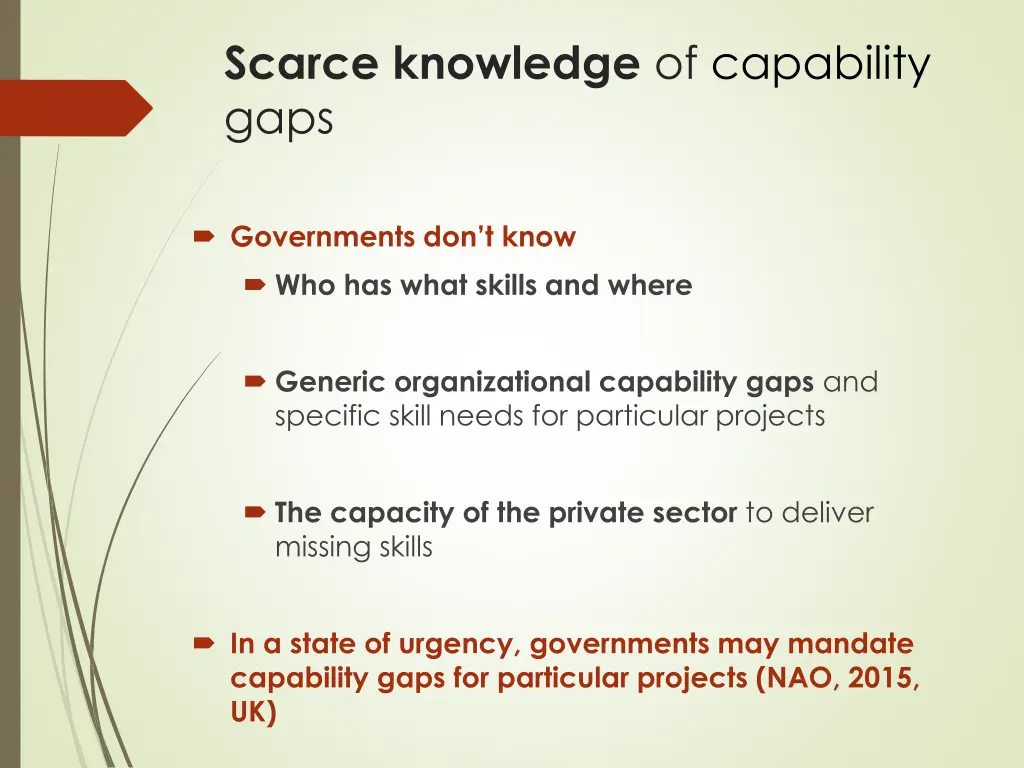 Scarce knowledge of capability gaps

Governments don't know

Who has what skills and where

Generic organizational capability gaps and specific skill needs for particular projects

The capacity of the private sector to deliver missing skills

In a state of urgency, governments may mandate capability gaps for particular projects (NAO, 2015, UK)